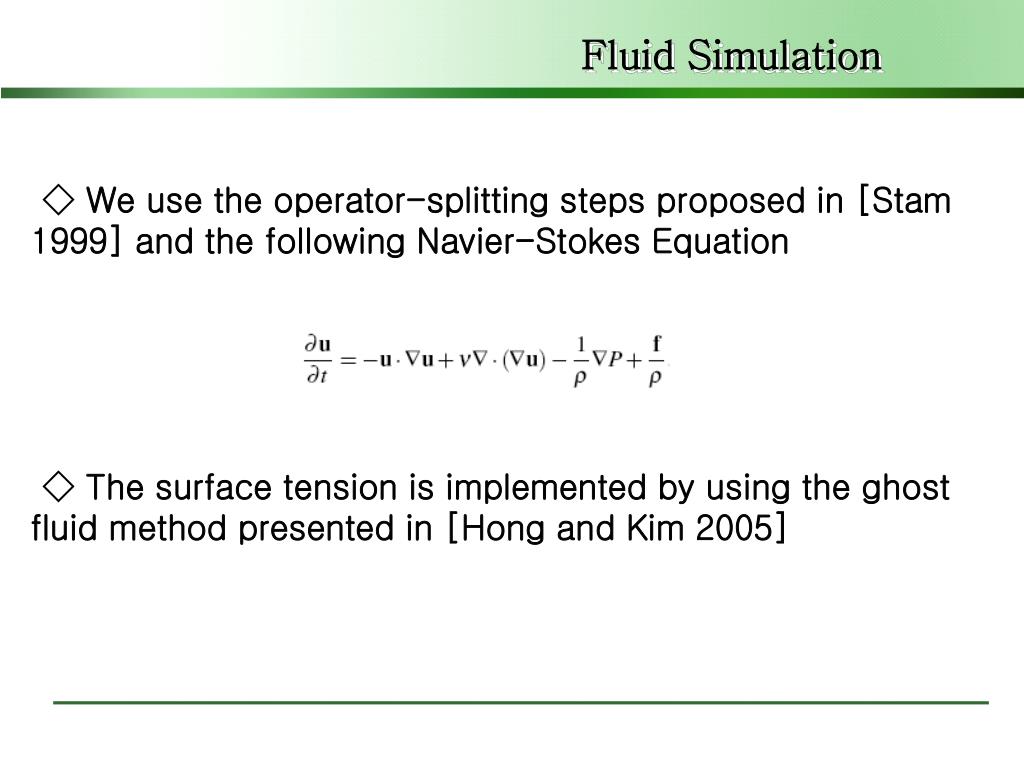 Fluid Simulation

◇ We use the operator-splitting steps proposed in [Stam 1999] and the following Navier-Stokes Equation

$\frac{\partial \mathbf{u}}{\partial t} = -\mathbf{u} \cdot \nabla \mathbf{u} + \nu \nabla \cdot (\nabla \mathbf{u}) - \frac{1}{\rho} \nabla P + \frac{\mathbf{f}}{\rho}$

◇ The surface tension is implemented by using the ghost fluid method presented in [Hong and Kim 2005]